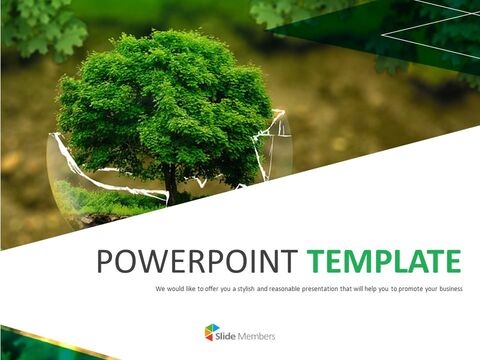 POWERPOINT TEMPLATE

We would like to offer you a stylish and reasonable presentation that will help you to promote your business

Slide Members